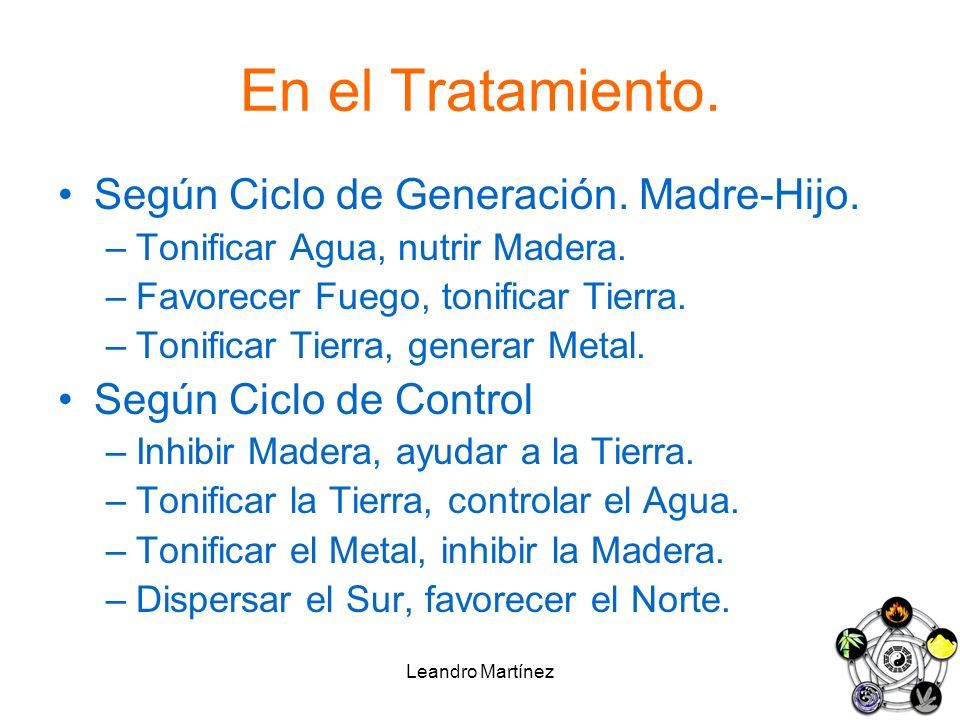 En el Tratamiento.

• Según Ciclo de Generación. Madre-Hijo.
– Tonificar Agua, nutrir Madera.
– Favorecer Fuego, tonificar Tierra.
– Tonificar Tierra, generar Metal.

• Según Ciclo de Control
– Inhibir Madera, ayudar a la Tierra.
– Tonificar la Tierra, controlar el Agua.
– Tonificar el Metal, inhibir la Madera.
– Dispersar el Sur, favorecer el Norte.

Leandro Martínez